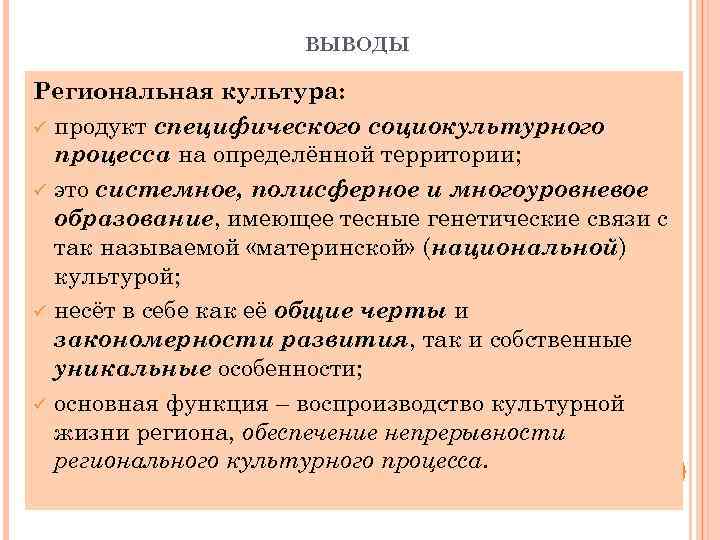 ВЫВОДЫ

Региональная культура:

✓ продукт специфического социокультурного процесса на определённой территории;

✓ это системное, полисферное и многоуровневое образование, имеющее тесные генетические связи с так называемой «материнской» (национальной) культурой;

✓ несёт в себе как её общие черты и закономерности развития, так и собственные уникальные особенности;

✓ основная функция – воспроизводство культурной жизни региона, обеспечение непрерывности регионального культурного процесса.